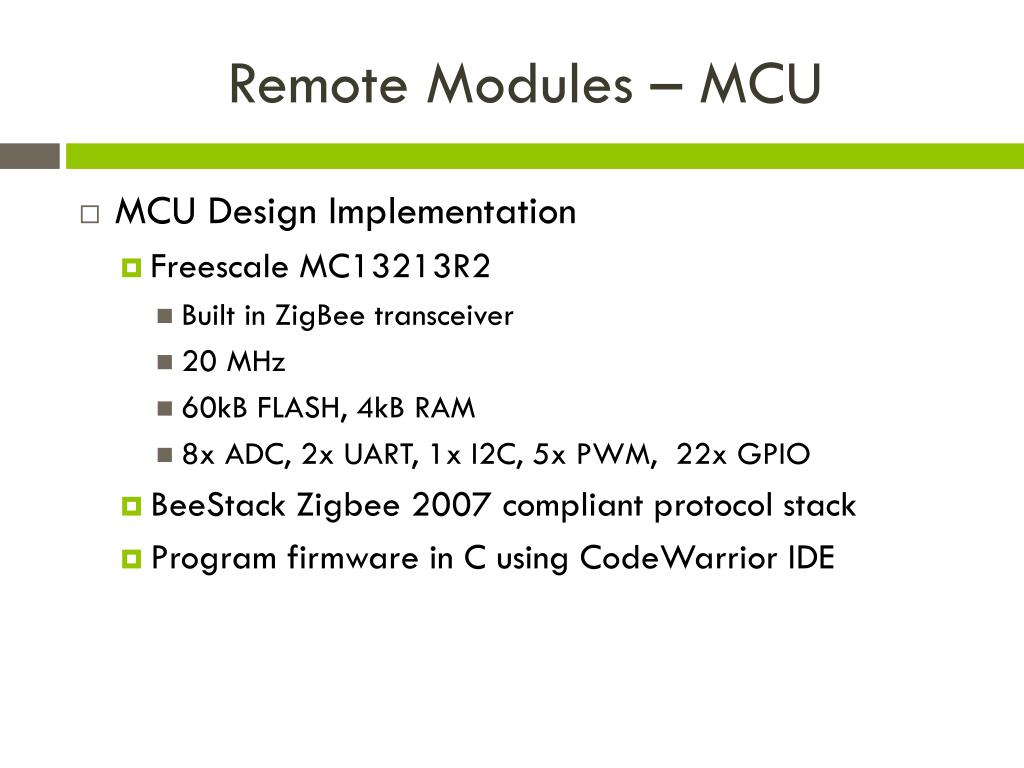 Remote Modules – MCU

MCU Design Implementation

Freescale MC13213R2

Built in ZigBee transceiver

20 MHz

60kB FLASH, 4kB RAM

8x ADC, 2x UART, 1x I2C, 5x PWM, 22x GPIO

BeeStack Zigbee 2007 compliant protocol stack

Program firmware in C using CodeWarrior IDE